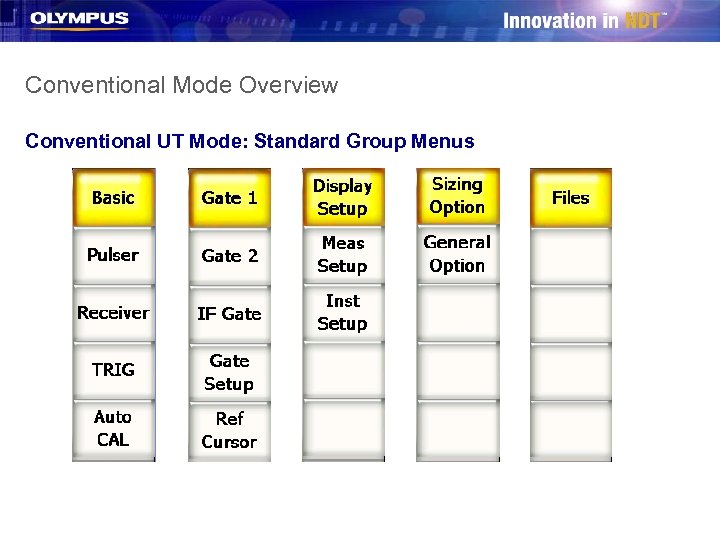 OLYMPUS

Innovation in NDT™

Conventional Mode Overview

Conventional UT Mode: Standard Group Menus

Basic
Pulser
Receiver
TRIG
Auto CAL

Gate 1
Gate 2
IF Gate
Gate Setup
Ref Cursor

Display Setup
Meas Setup
Inst Setup

Sizing Option
General Option

Files